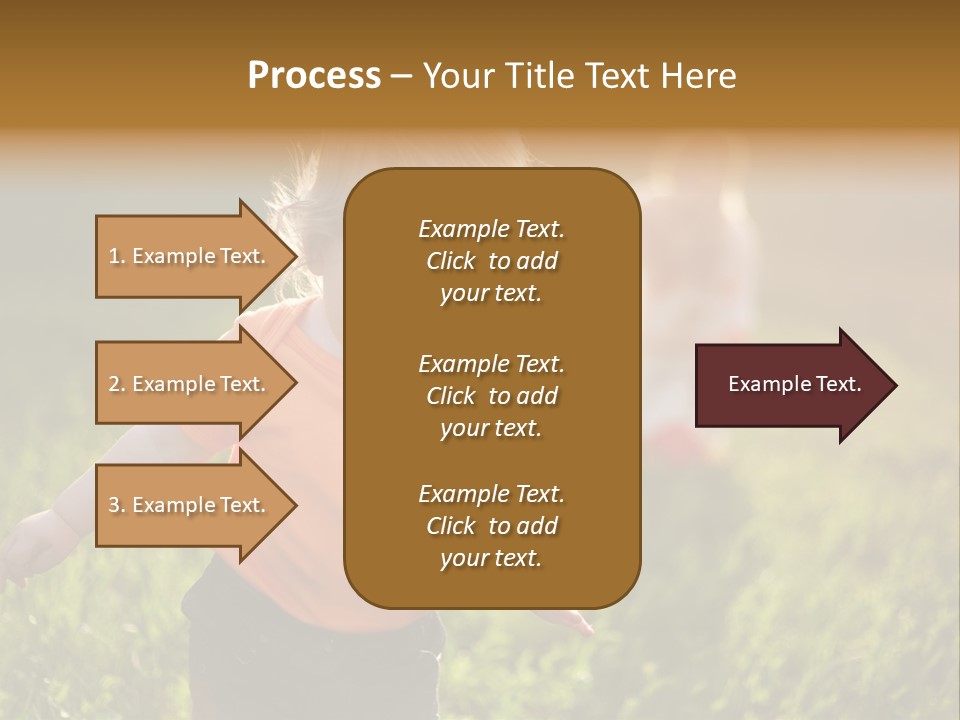 Process – Your Title Text Here

1. Example Text.

2. Example Text.

3. Example Text.

Example Text. Click to add your text.

Example Text. Click to add your text.

Example Text. Click to add your text.

Example Text.